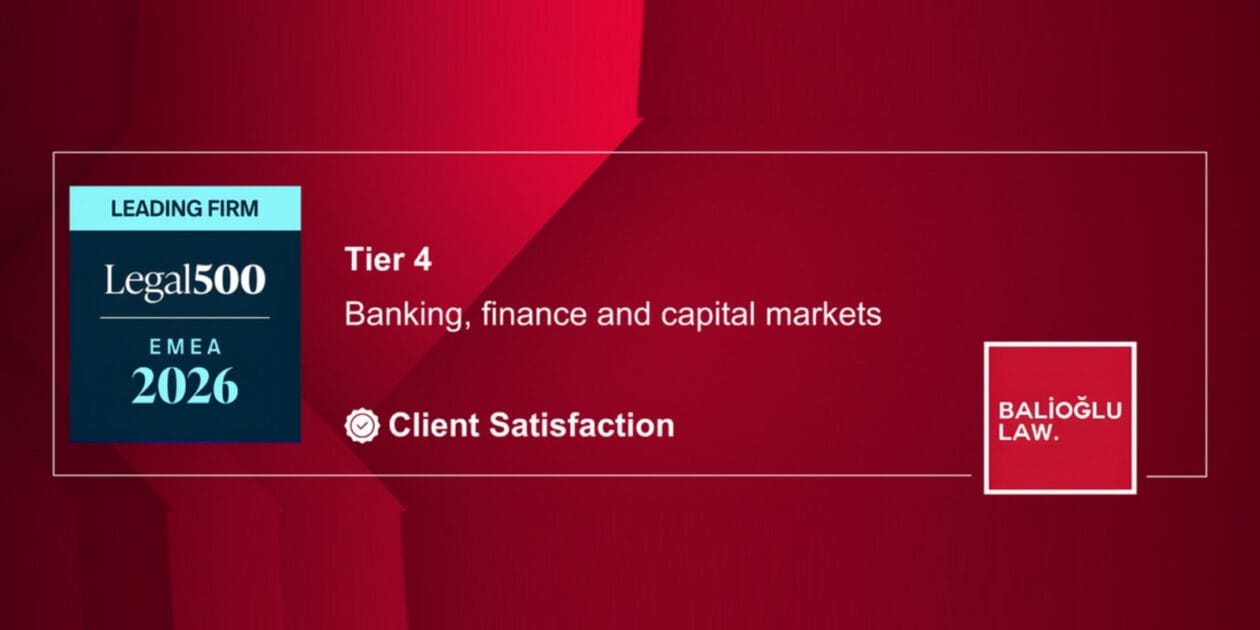 LEADING FIRM

Legal500

EMEA
2026

Tier 4

Banking, finance and capital markets

Client Satisfaction

BALİOĞLU
LAW.